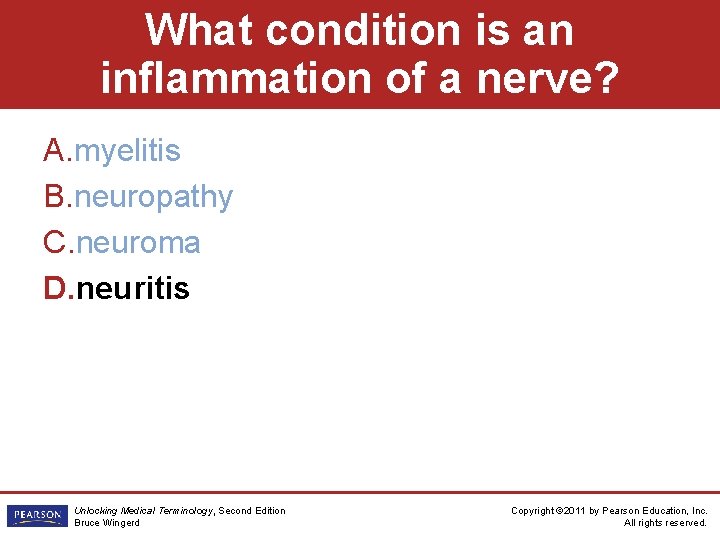 What condition is an inflammation of a nerve?

A. myelitis
B. neuropathy
C. neuroma
D. neuritis

PEARSON

Unlocking Medical Terminology, Second Edition
Bruce Wingerd

Copyright ©2011 by Pearson Education, Inc.
All rights reserved.